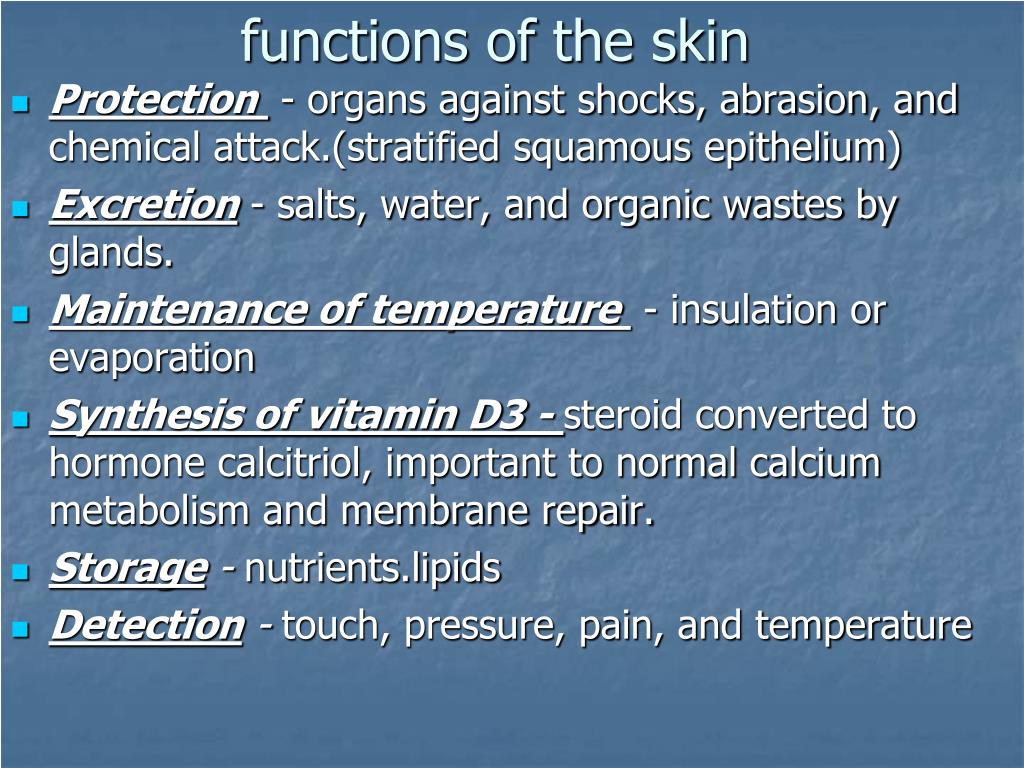 functions of the skin

- Protection - organs against shocks, abrasion, and chemical attack.(stratified squamous epithelium)
- Excretion - salts, water, and organic wastes by glands.
- Maintenance of temperature - insulation or evaporation
- Synthesis of vitamin D3 - steroid converted to hormone calcitriol, important to normal calcium metabolism and membrane repair.
- Storage - nutrients.lipids
- Detection - touch, pressure, pain, and temperature